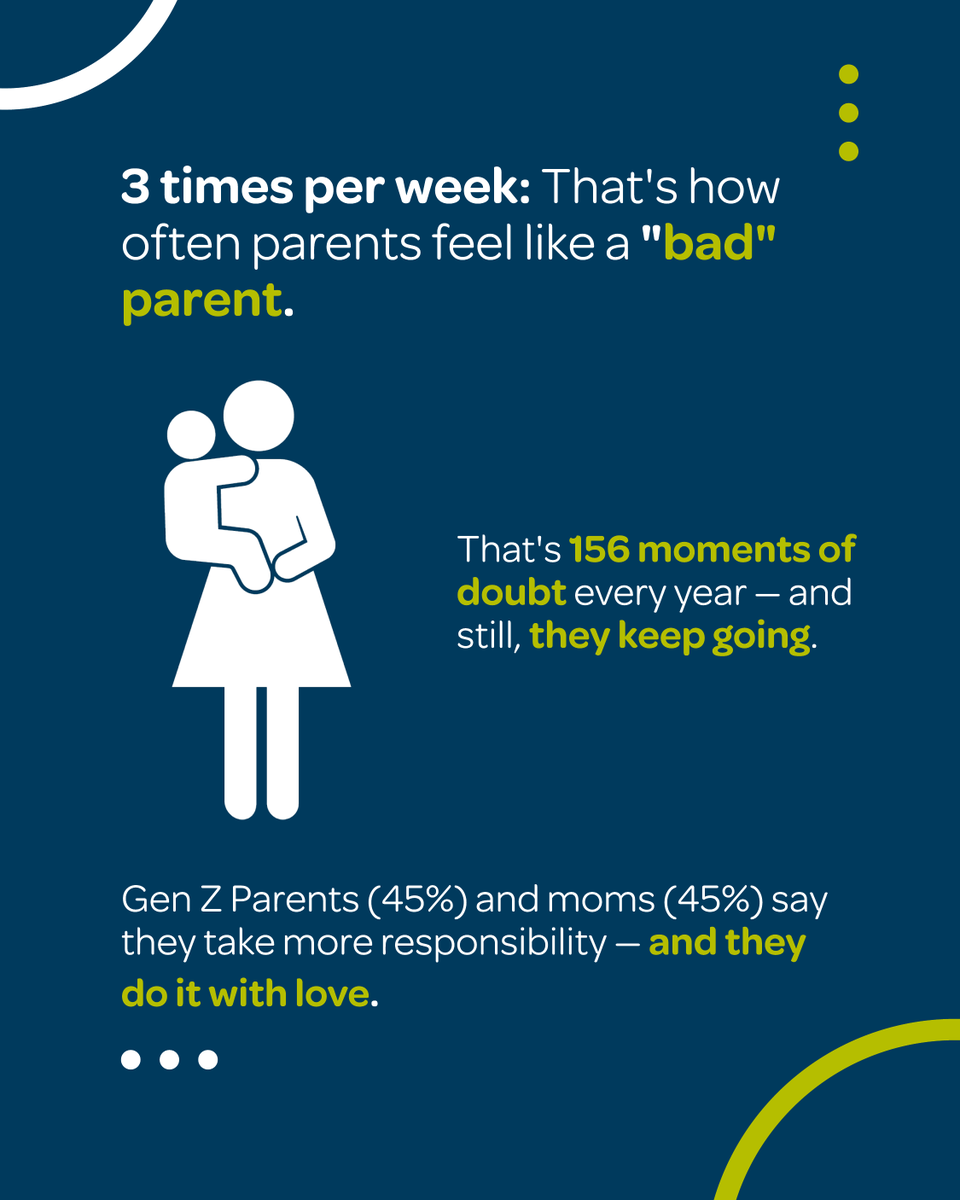 3 times per week: That's how often parents feel like a "bad" parent.

That's 156 moments of doubt every year — and still, they keep going.

Gen Z Parents (45%) and moms (45%) say they take more responsibility — and they do it with love.